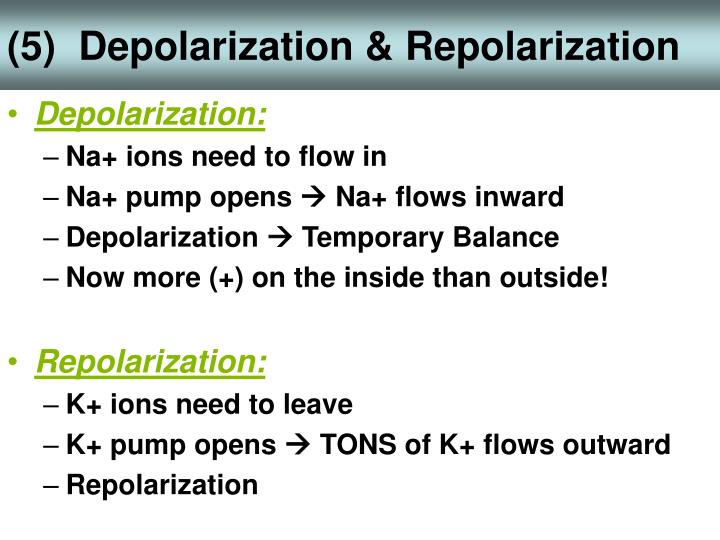 (5) Depolarization & Repolarization

• Depolarization:
– Na+ ions need to flow in
– Na+ pump opens → Na+ flows inward
– Depolarization → Temporary Balance
– Now more (+) on the inside than outside!

• Repolarization:
– K+ ions need to leave
– K+ pump opens → TONS of K+ flows outward
– Repolarization